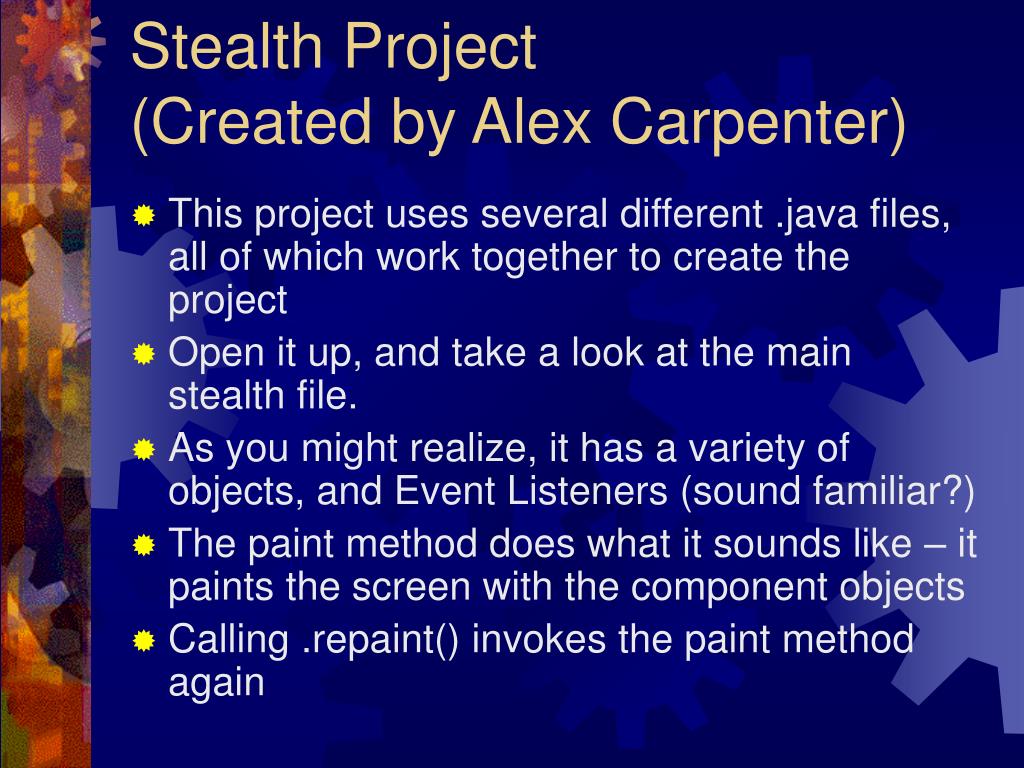 Stealth Project
(Created by Alex Carpenter)

This project uses several different .java files, all of which work together to create the project

Open it up, and take a look at the main stealth file.

As you might realize, it has a variety of objects, and Event Listeners (sound familiar?)

The paint method does what it sounds like – it paints the screen with the component objects

Calling .repaint() invokes the paint method again